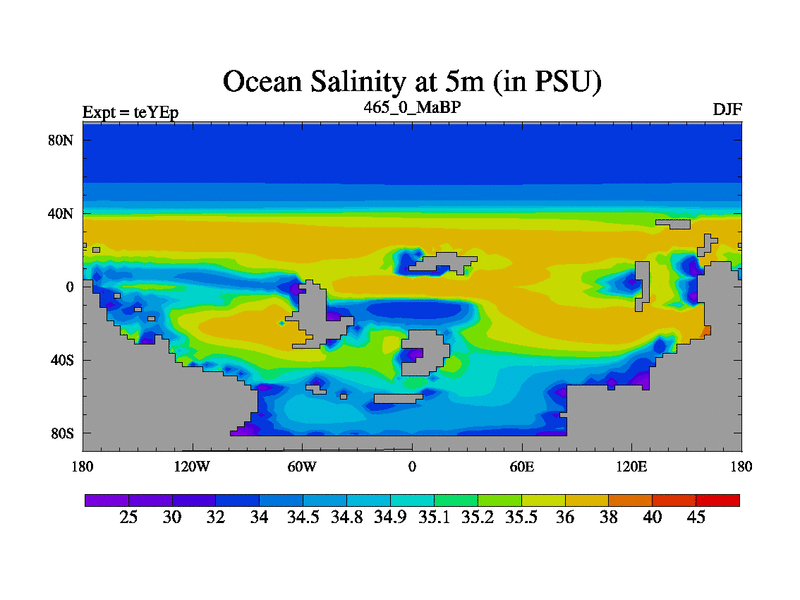 Ocean Salinity at 5m (in PSU)

Expt = teYEp

465_0_MaBP

DJF

80N
40N
0
40S
80S

180 120W 60W 0 60E 120E 180

25 30 32 34 34.5 34.8 34.9 35.1 35.2 35.5 36 38 40 45